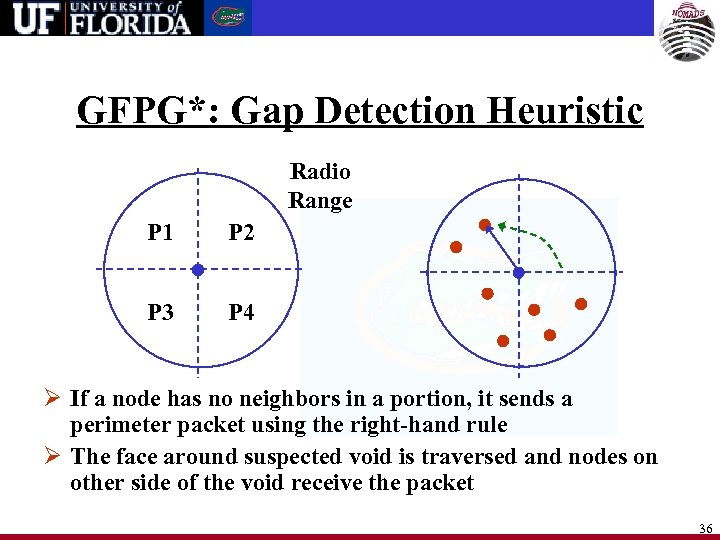 UF UNIVERSITY of FLORIDA

NOMADS

GFPG*: Gap Detection Heuristic

Radio Range

P1 P2

P3 P4

➢ If a node has no neighbors in a portion, it sends a perimeter packet using the right-hand rule

➢ The face around suspected void is traversed and nodes on other side of the void receive the packet

36